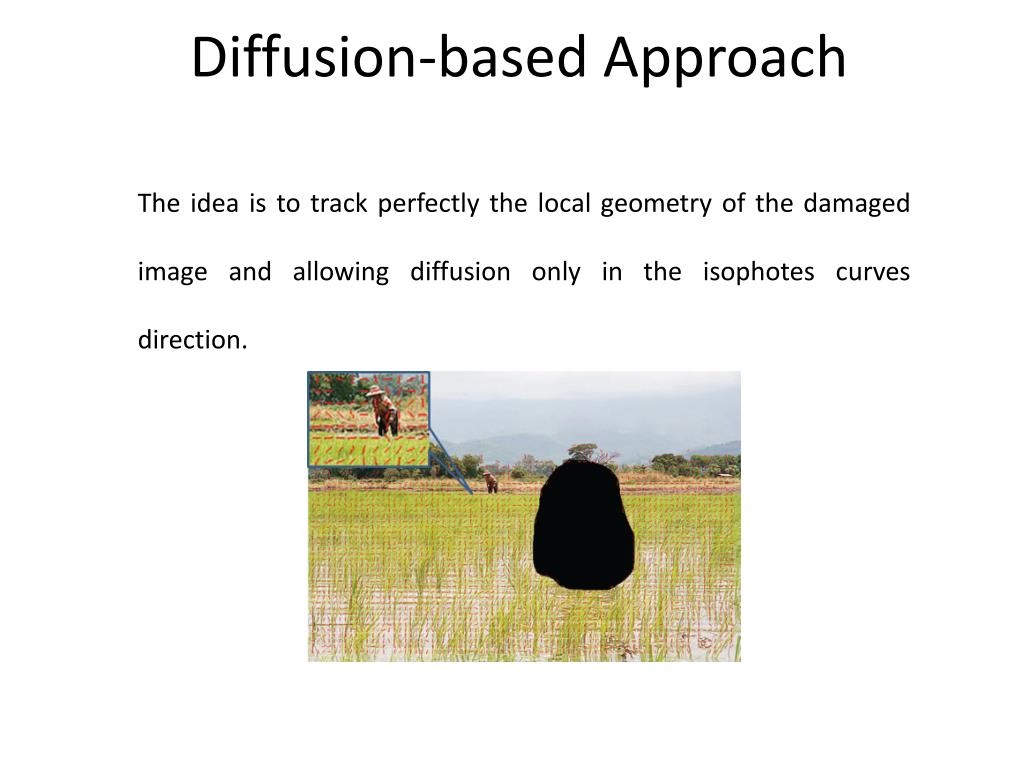 Diffusion-based Approach

The idea is to track perfectly the local geometry of the damaged image and allowing diffusion only in the isophotes curves direction.